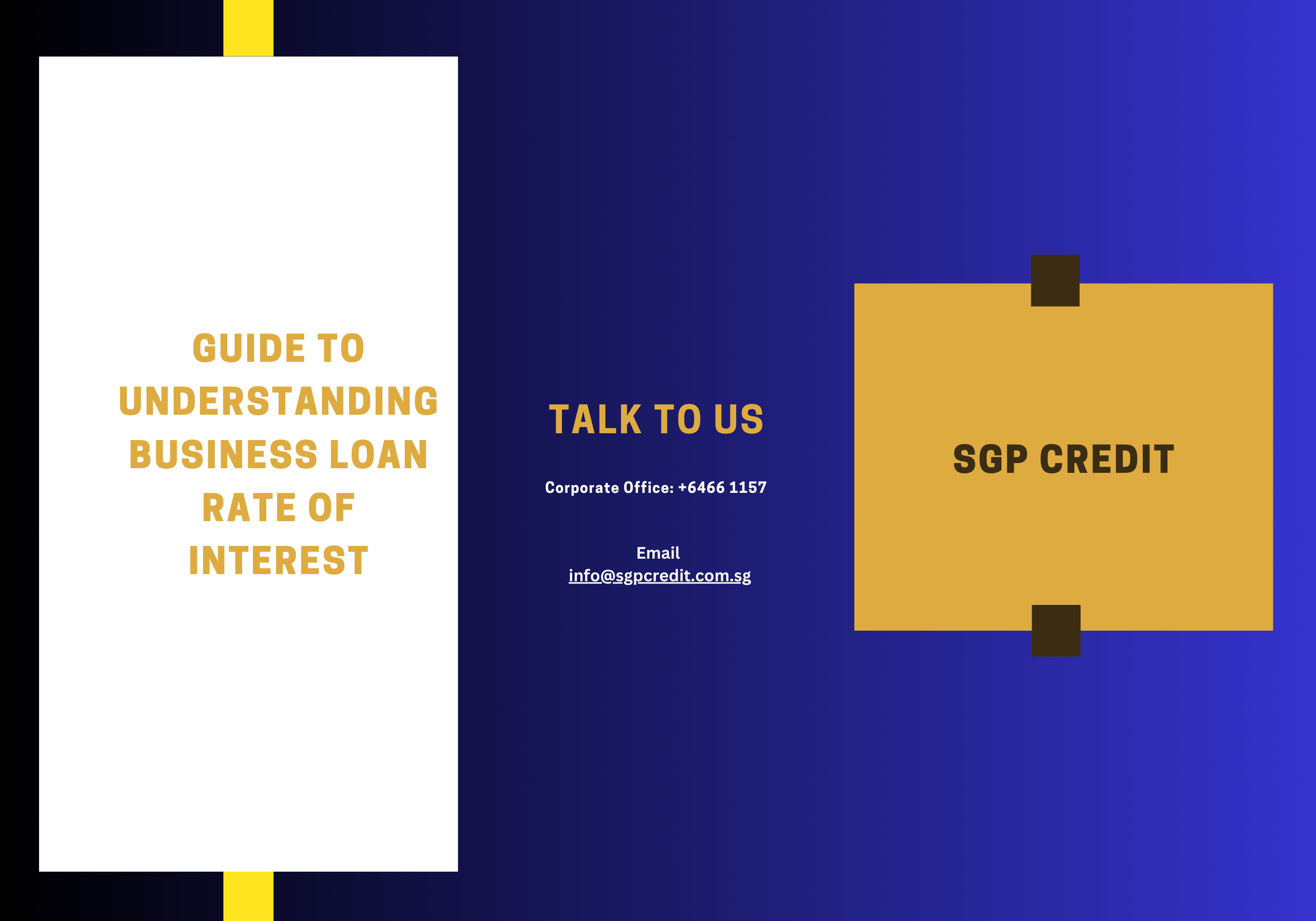 GUIDE TO UNDERSTANDING BUSINESS LOAN RATE OF INTEREST

TALK TO US

Corporate Office: +6466 1157

Email
info@sgpcredit.com.sg

SGP CREDIT